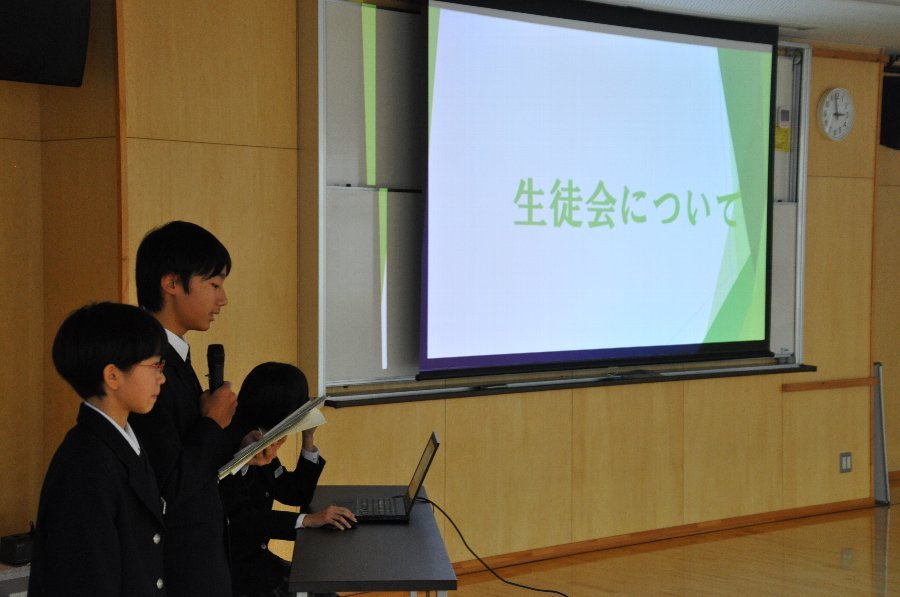 生徒会について